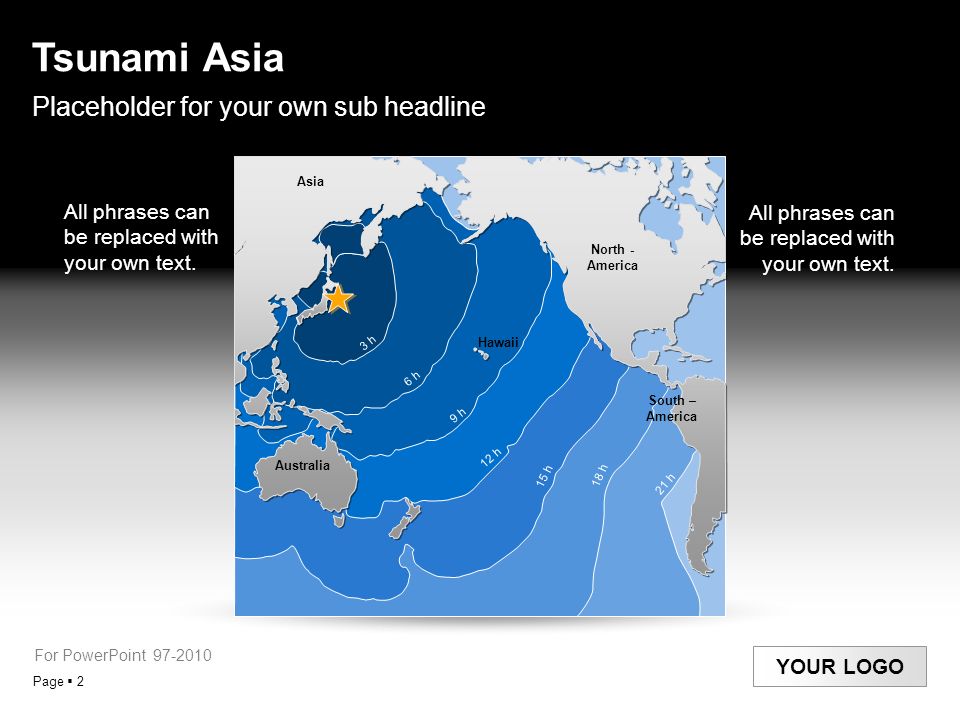 Tsunami Asia

Placeholder for your own sub headline

All phrases can be replaced with your own text.

Asia

North - America

Hawaii

South – America

Australia

3 h

6 h

9 h

12 h

15 h

18 h

21 h

All phrases can be replaced with your own text.

For PowerPoint 97-2010

Page ▪ 2

YOUR LOGO